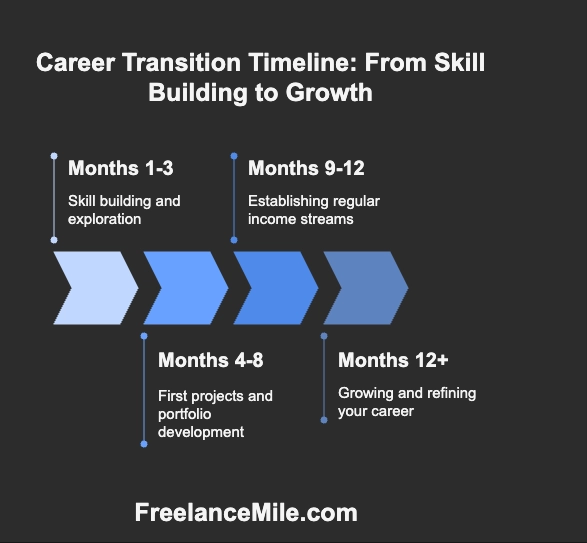 Career Transition Timeline: From Skill Building to Growth

Months 1-3
Skill building and exploration

Months 4-8
First projects and portfolio development

Months 9-12
Establishing regular income streams

Months 12+
Growing and refining your career

FreelanceMile.com